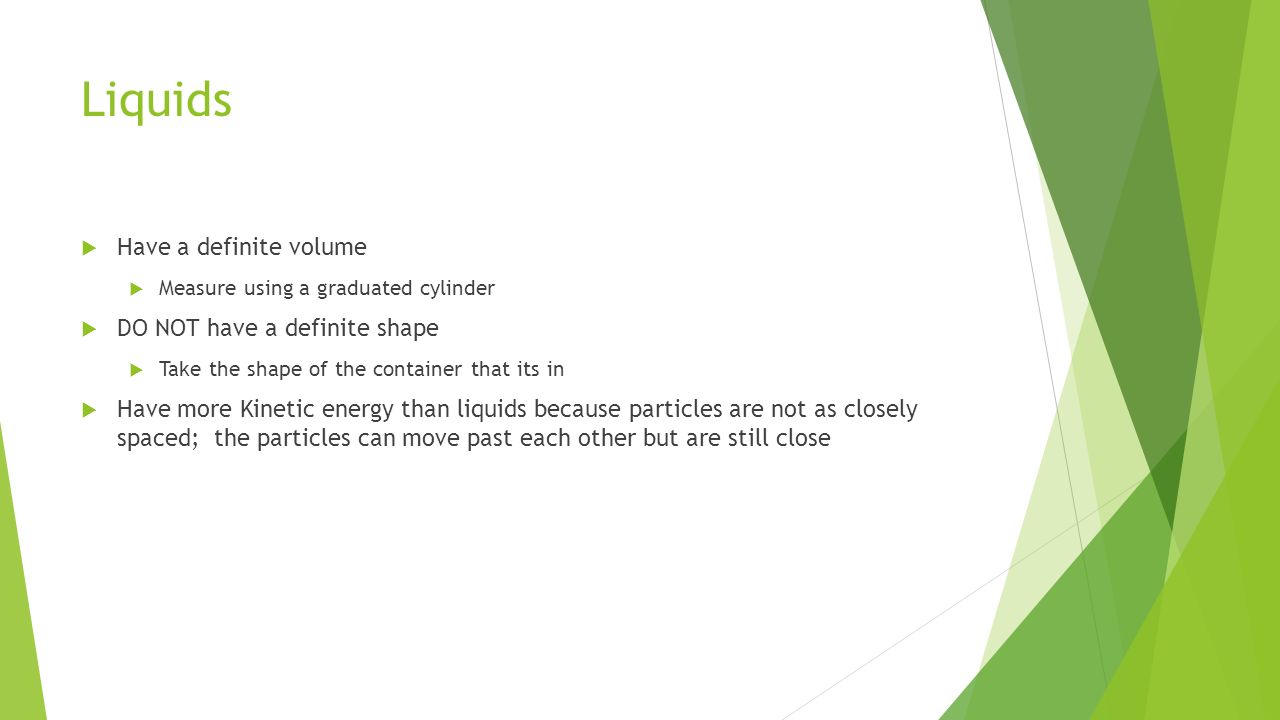 Liquids

Have a definite volume

Measure using a graduated cylinder

DO NOT have a definite shape

Take the shape of the container that its in

Have more Kinetic energy than liquids because particles are not as closely spaced;  the particles can move past each other but are still close